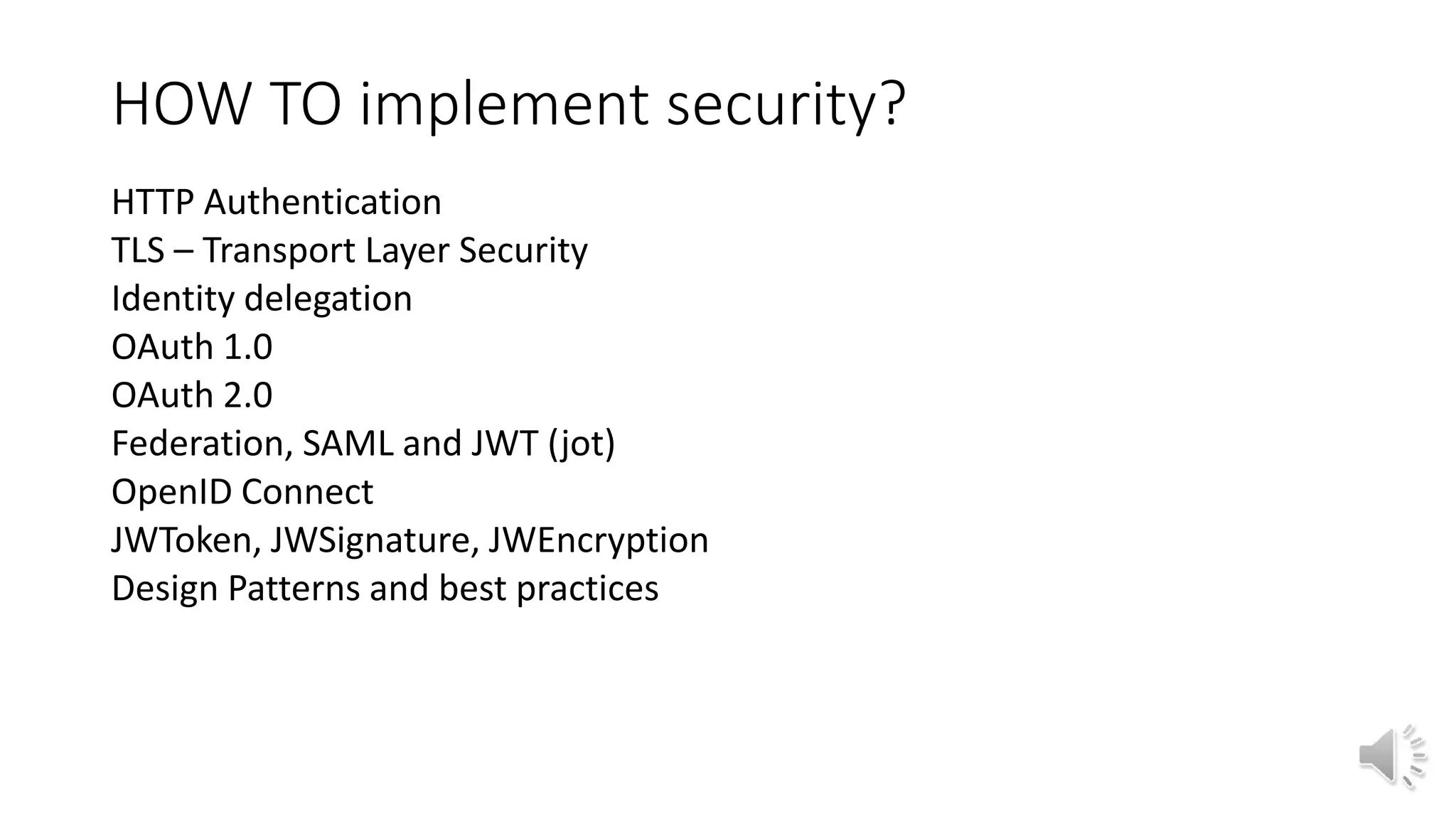 HOW TO implement security?

HTTP Authentication
TLS – Transport Layer Security
Identity delegation
OAuth 1.0
OAuth 2.0
Federation, SAML and JWT (jot)
OpenID Connect
JWToken, JWSignature, JWEncryption
Design Patterns and best practices